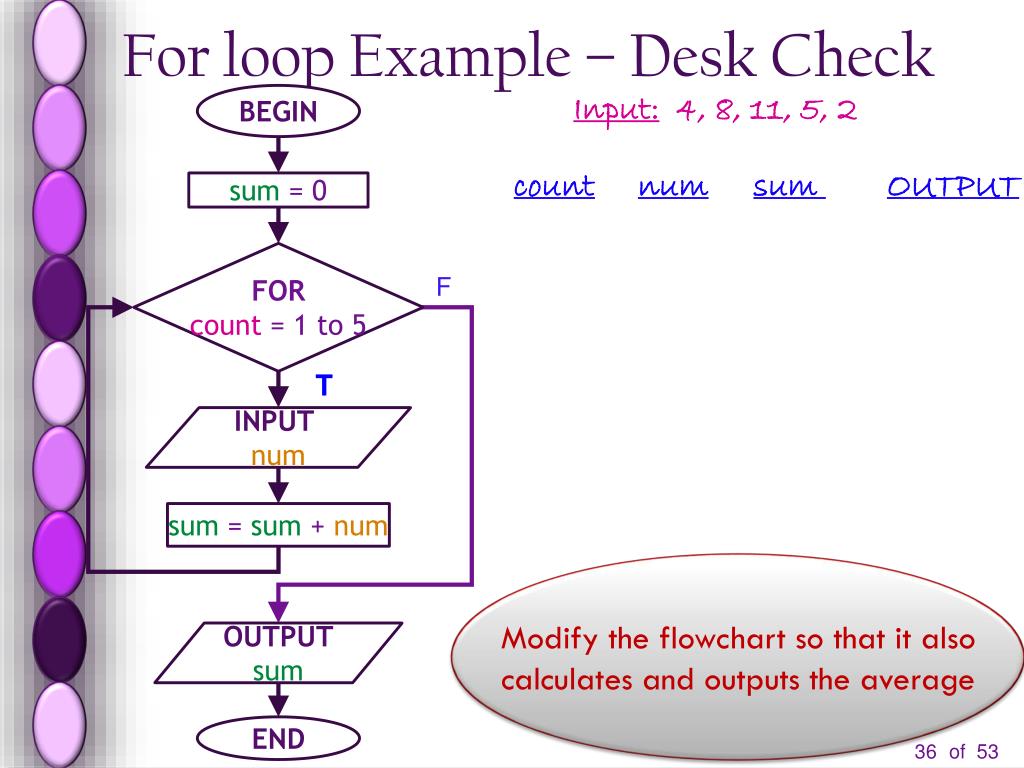 For loop Example – Desk Check

BEGIN

sum = 0

FOR
count = 1 to 5

F

T

INPUT
num

sum = sum + num

OUTPUT
sum

END

Input: 4, 8, 11, 5, 2

count num sum OUTPUT

Modify the flowchart so that it also calculates and outputs the average

36 of 53